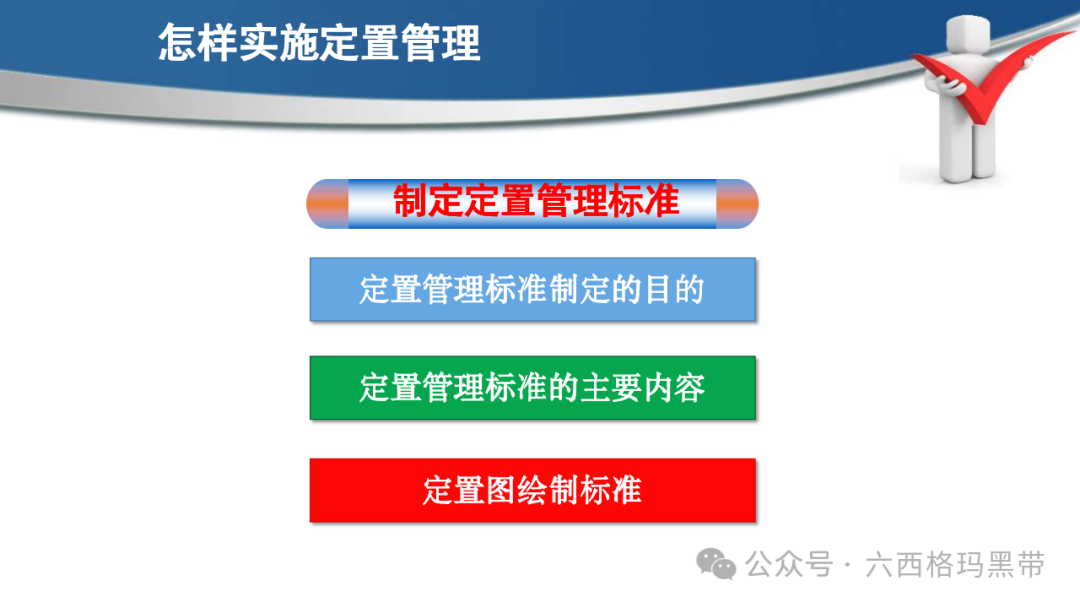 怎样实施定置管理

制定定置管理标准

定置管理标准制定的目的

定置管理标准的主要内容

定置图绘制标准

公众号 · 六西格玛黑带